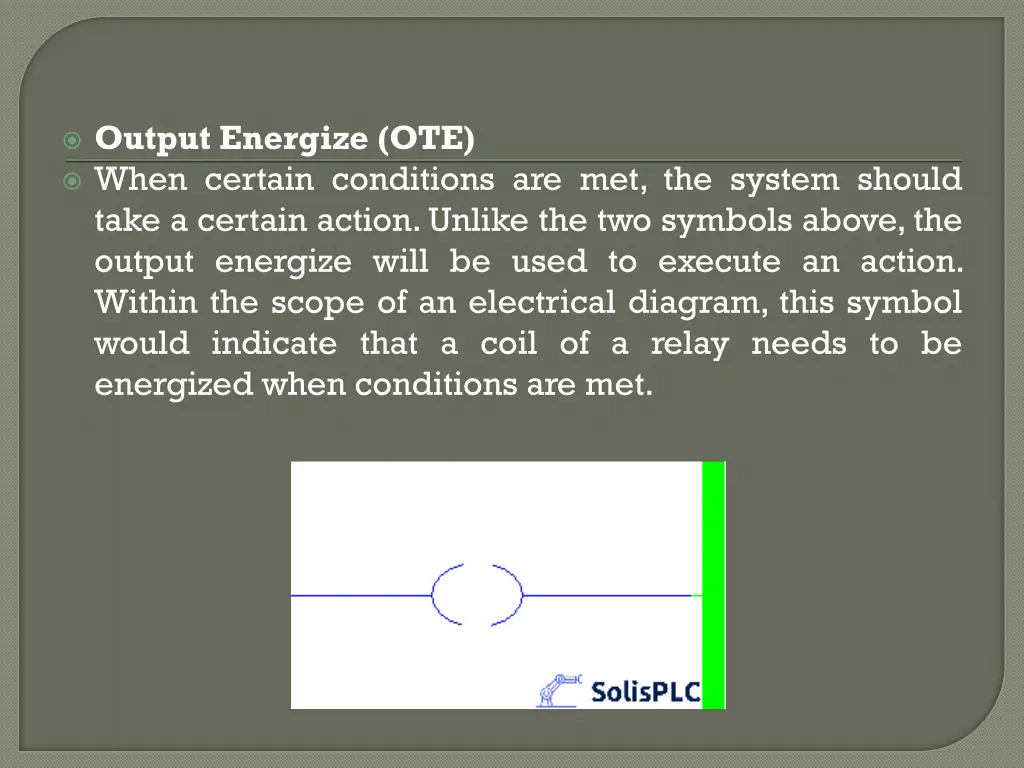 Output Energize (OTE)

When certain conditions are met, the system should take a certain action. Unlike the two symbols above, the output energize will be used to execute an action. Within the scope of an electrical diagram, this symbol would indicate that a coil of a relay needs to be energized when conditions are met.

SolisPLC